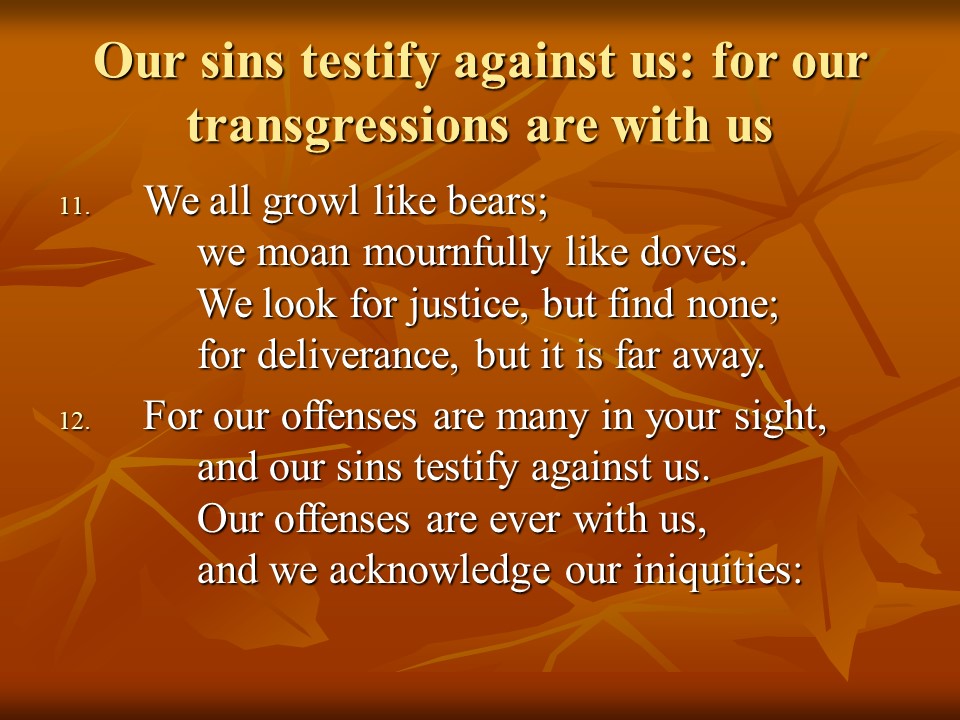 Our sins testify against us: for our transgressions are with us

11. We all growl like bears;
we moan mournfully like doves.
We look for justice, but find none;
for deliverance, but it is far away.

12. For our offenses are many in your sight,
and our sins testify against us.
Our offenses are ever with us,
and we acknowledge our iniquities: